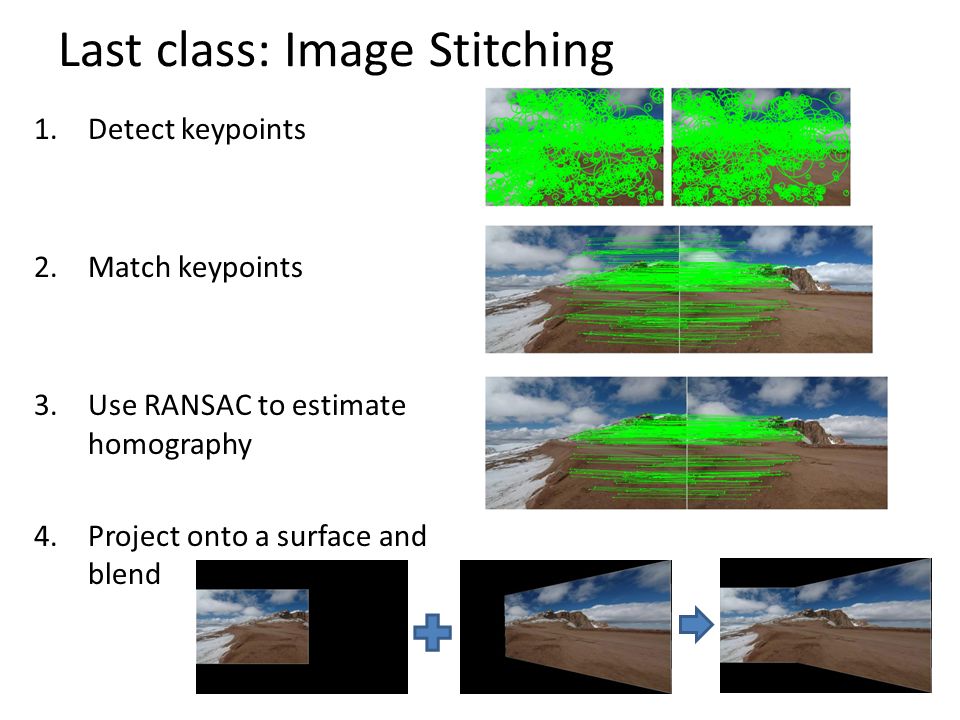 Last class: Image Stitching

1. Detect keypoints

2. Match keypoints

3. Use RANSAC to estimate homography

4. Project onto a surface and blend